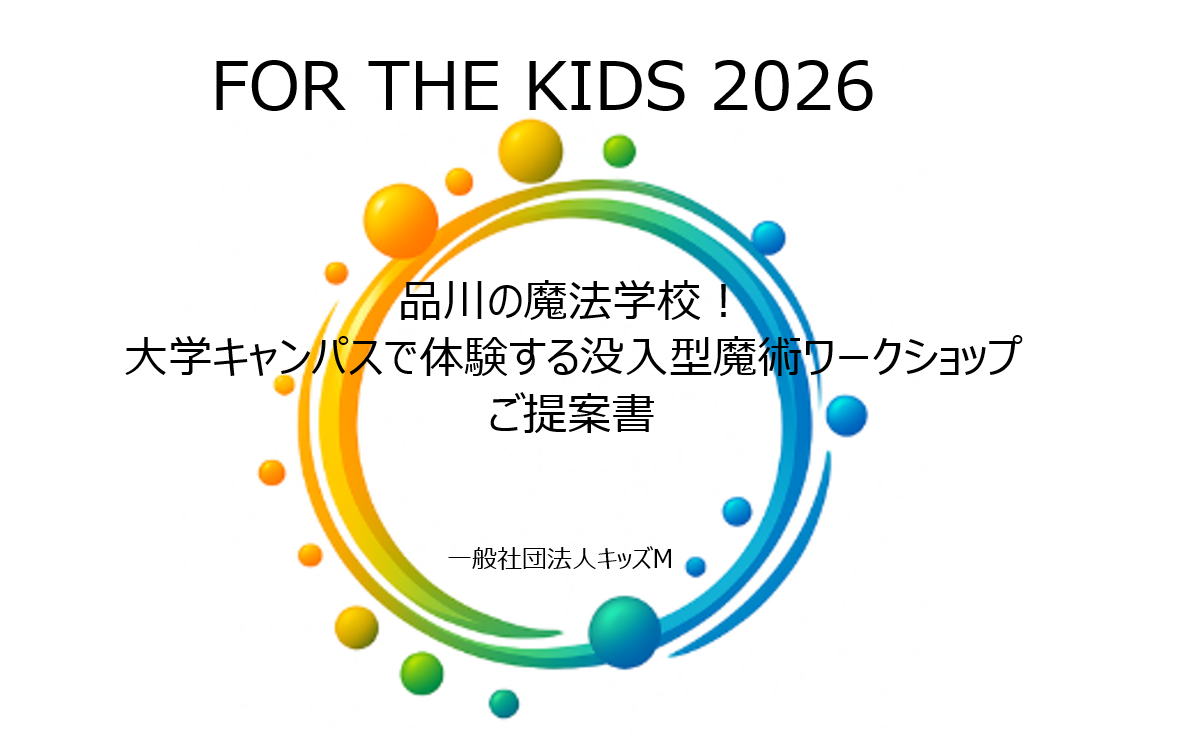 FOR THE KIDS 2026

品川の魔法学校！
大学キャンパスで体験する没入型魔術ワークショップ
ご提案書

一般社団法人キッズM